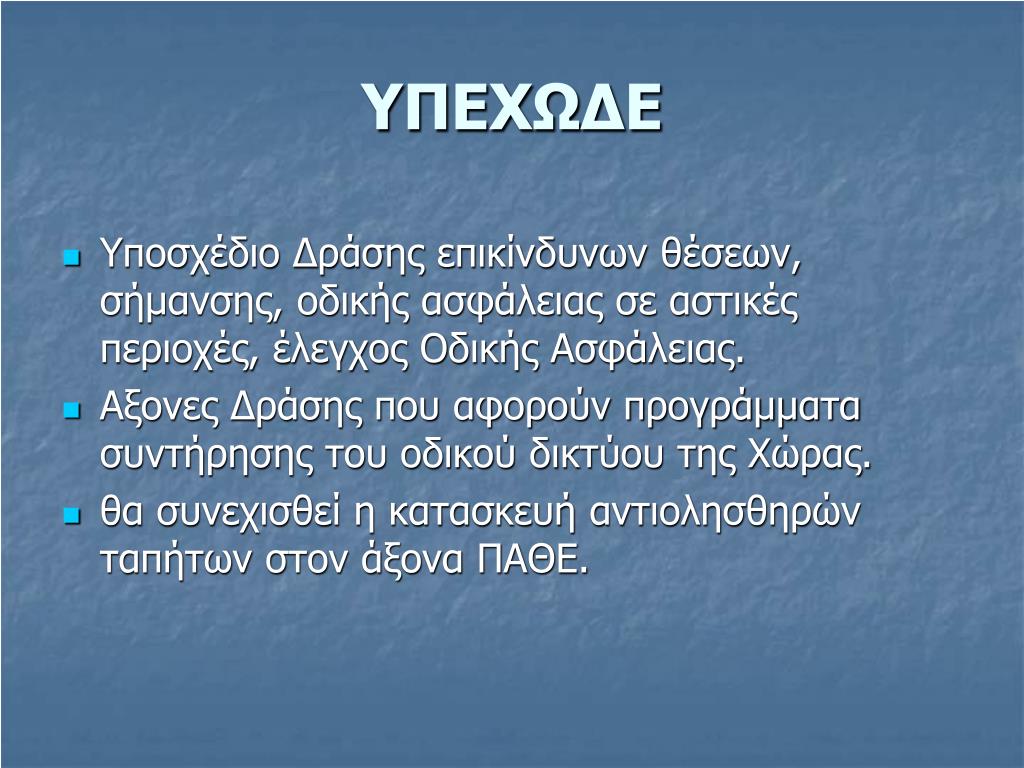 ΥΠΕΧΩΔΕ

Υποσχέδιο Δράσης επικίνδυνων θέσεων, σήμανσης, οδικής ασφάλειας σε αστικές περιοχές, έλεγχος Οδικής Ασφάλειας.

Αξονες Δράσης που αφορούν προγράμματα συντήρησης του οδικού δικτύου της Χώρας.

θα συνεχισθεί η κατασκευή αντιολησθηρών ταπήτων στον άξονα ΠΑΘΕ.